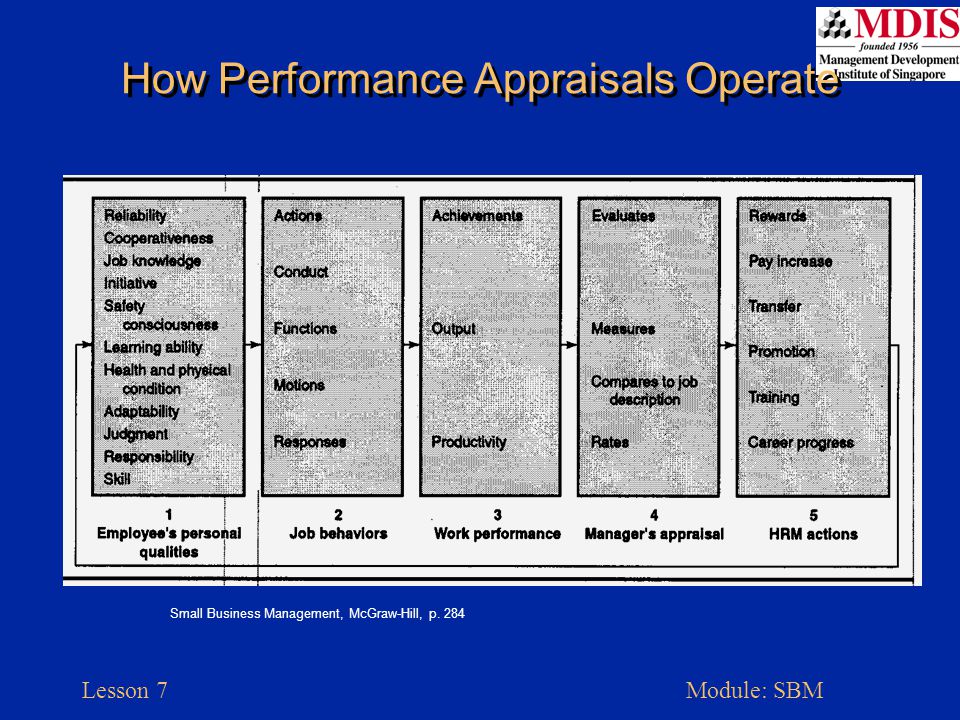 MDIS
founded 1956
Management Development Institute of Singapore

How Performance Appraisals Operate

Reliability
Cooperativeness
Job knowledge
Initiative
Safety consciousness
Learning ability
Health and physical condition
Adaptability
Judgment
Responsibility
Skill

1
Employee's personal qualities

Actions
Conduct
Functions
Motions
Responses

2
Job behaviors

Achievements
Output
Productivity

3
Work performance

Evaluates
Measures
Compares to job description
Rates

4
Manager's appraisal

Rewards
Pay increase
Transfer
Promotion
Training
Career progress

5
HRM actions

Small Business Management, McGraw-Hill, p. 284

Lesson 7

Module: SBM